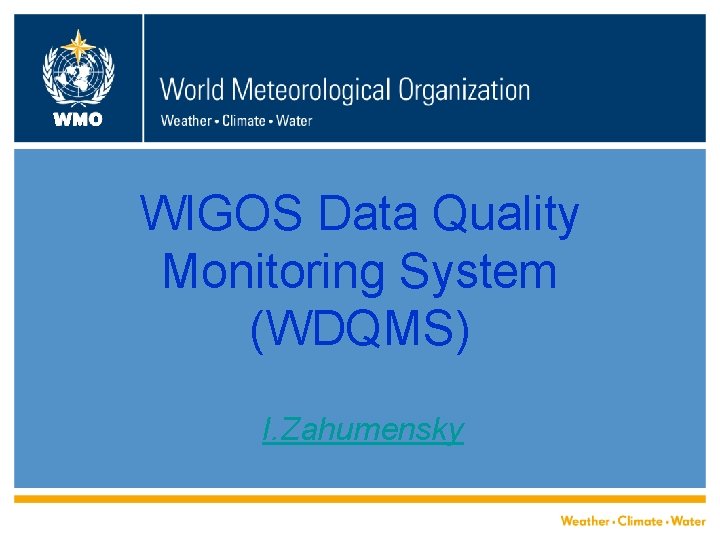 WMO

World Meteorological Organization

Weather • Climate • Water

WIGOS Data Quality Monitoring System (WDQMS)

I.Zahumensky

Weather • Climate • Water